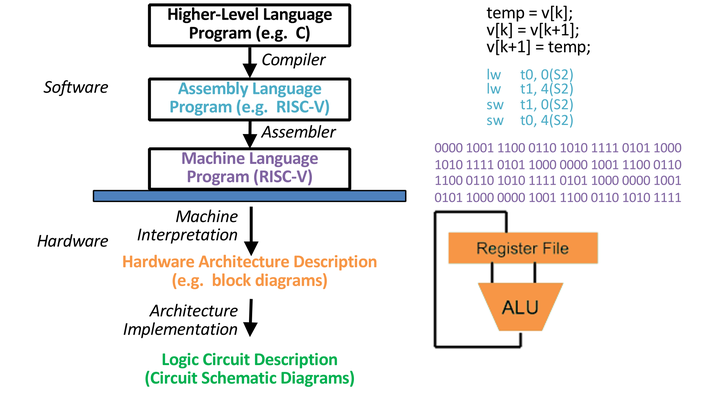 Higher-Level Language Program (e.g. C)

Compiler

Software

Assembly Language Program (e.g. RISC-V)

Assembler

Machine Language Program (RISC-V)

Machine Interpretation

Hardware

Hardware Architecture Description (e.g. block diagrams)

Architecture Implementation

Logic Circuit Description (Circuit Schematic Diagrams)

temp = v[k];
v[k] = v[k+1];
v[k+1] = temp;

lw t0, 0(S2)
lw t1, 4(S2)
sw t1, 0(S2)
sw t0, 4(S2)

0000 1001 1100 0110 1010 1111 0101 1000
1010 1111 0101 1000 0000 1001 1100 0110
1100 0110 1010 1111 0101 1000 0000 1001
0101 1000 0000 1001 1100 0110 1010 1111

Register File

ALU